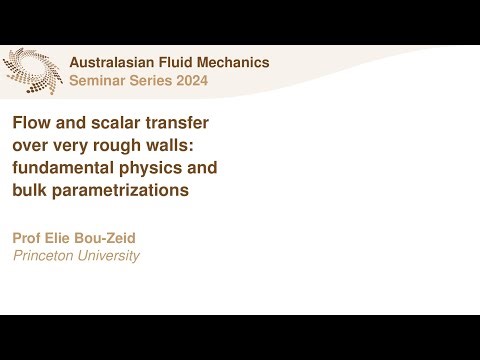 Australasian Fluid Mechanics
Seminar Series 2024

Flow and scalar transfer over very rough walls: fundamental physics and bulk parametrizations

Prof Elie Bou-Zeid
Princeton University